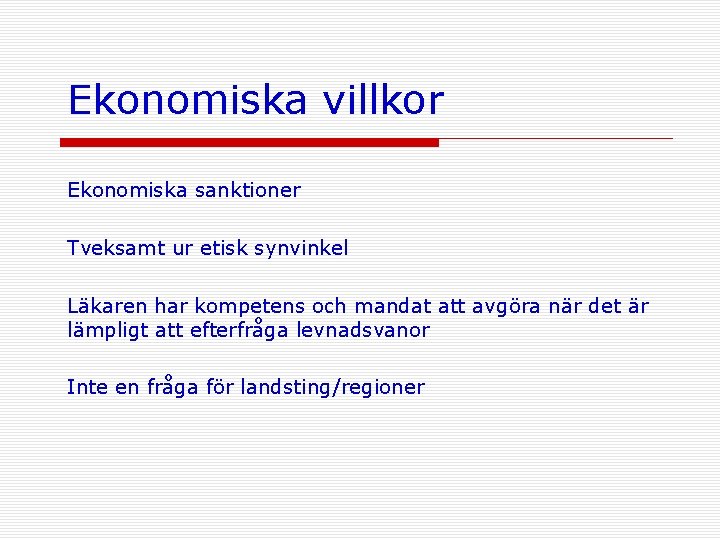 Ekonomiska villkor

Ekonomiska sanktioner

Tveksamt ur etisk synvinkel

Läkaren har kompetens och mandat att avgöra när det är lämpligt att efterfråga levnadsvanor

Inte en fråga för landsting/regioner